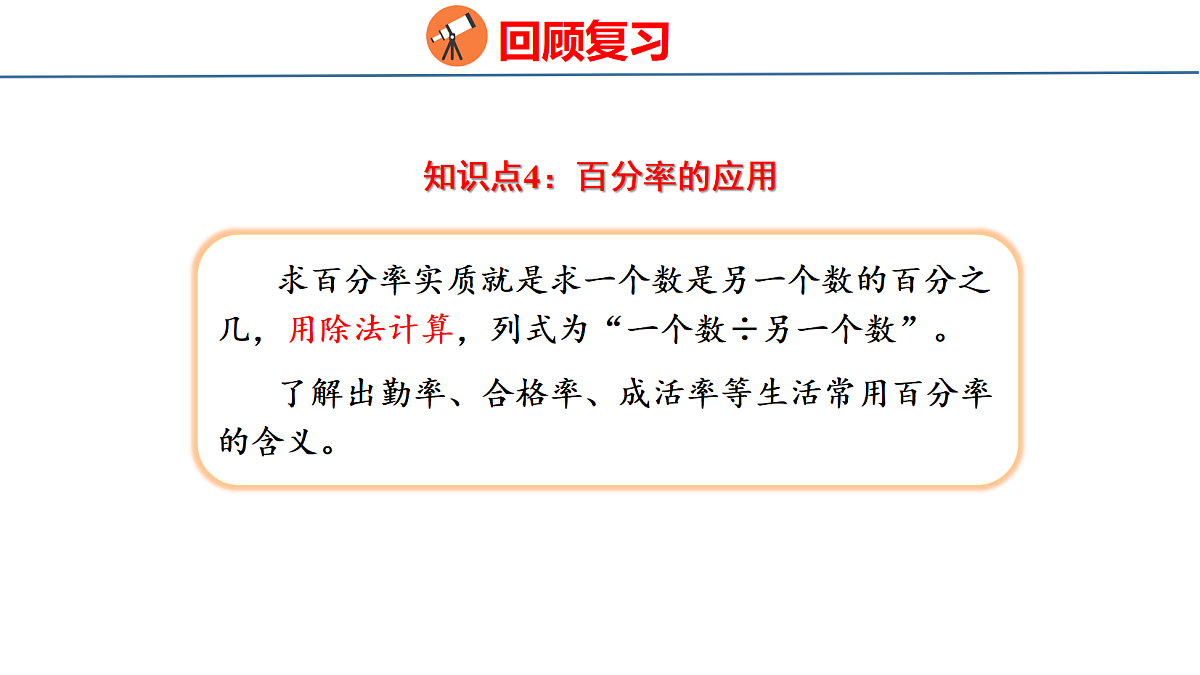 回顾复习

知识点4：百分率的应用

求百分率实质就是求一个数是另一个数的百分之几，用除法计算，列式为“一个数÷另一个数”。

了解出勤率、合格率、成活率等生活常用百分率的含义。